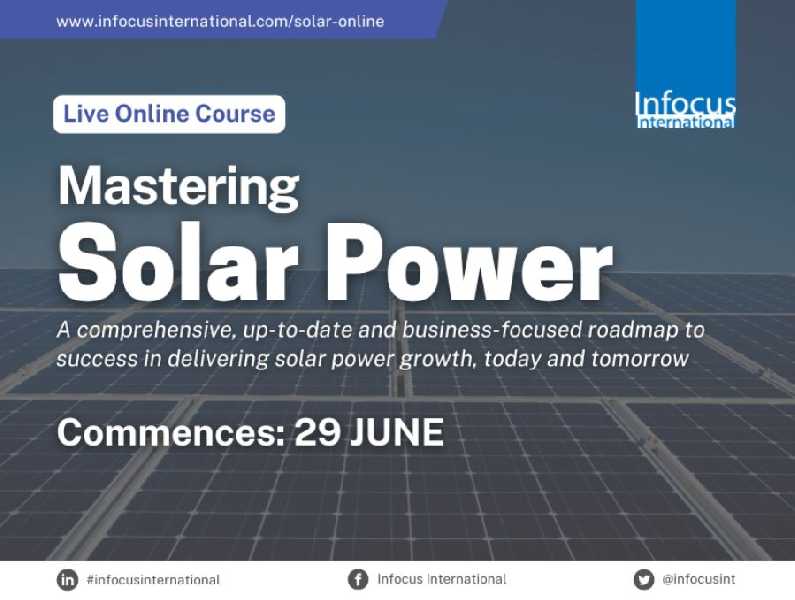 www.infocusinternational.com/solar-online

Infocus International

Live Online Course

Mastering
Solar Power

A comprehensive, up-to-date and business-focused roadmap to success in delivering solar power growth, today and tomorrow

Commences: 29 JUNE

#infocusinternational

Infocus International

@infocusint